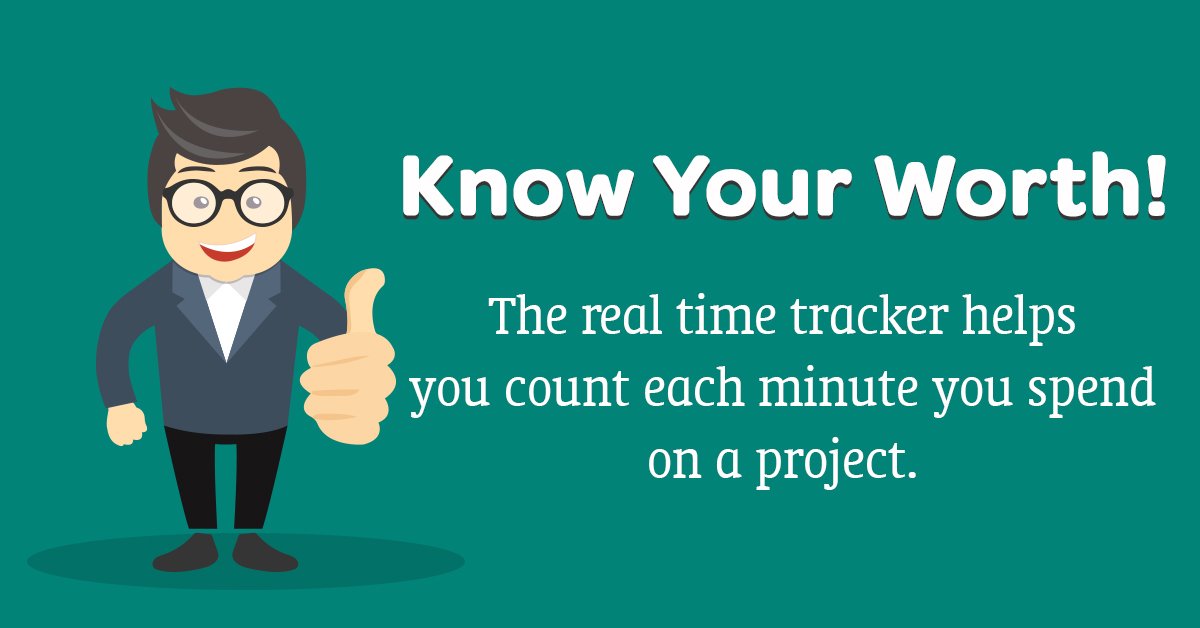 Know Your Worth!

The real time tracker helps you count each minute you spend on a project.